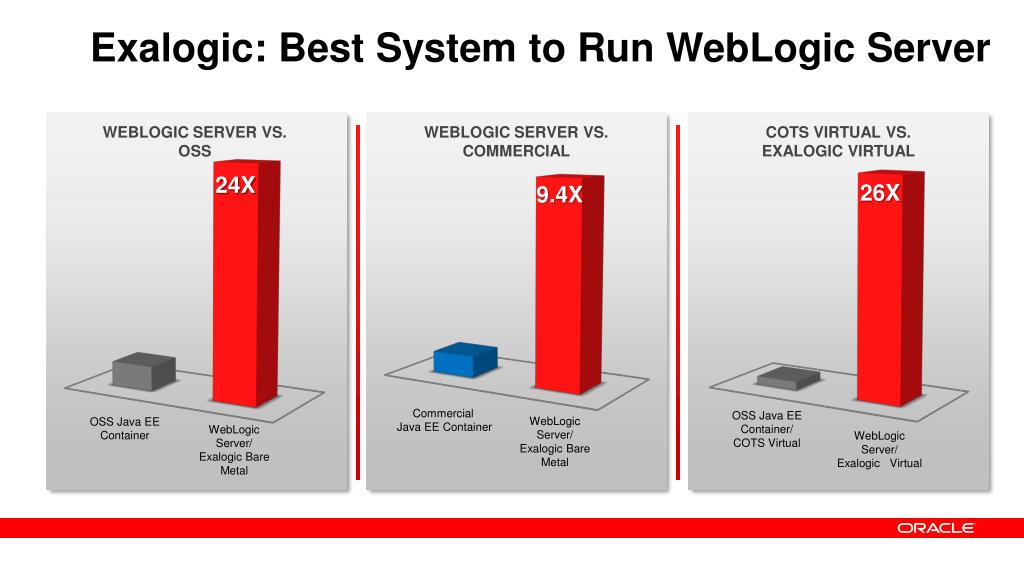 Exalogic: Best System to Run WebLogic Server

WEBLOGIC SERVER VS. OSS

24X

OSS Java EE Container

WebLogic Server/ Exalogic Bare Metal

WEBLOGIC SERVER VS. COMMERCIAL

9.4X

Commercial Java EE Container

WebLogic Server/ Exalogic Bare Metal

COTS VIRTUAL VS. EXALOGIC VIRTUAL

26X

OSS Java EE Container/ COTS Virtual

WebLogic Server/ Exalogic Virtual

ORACLE